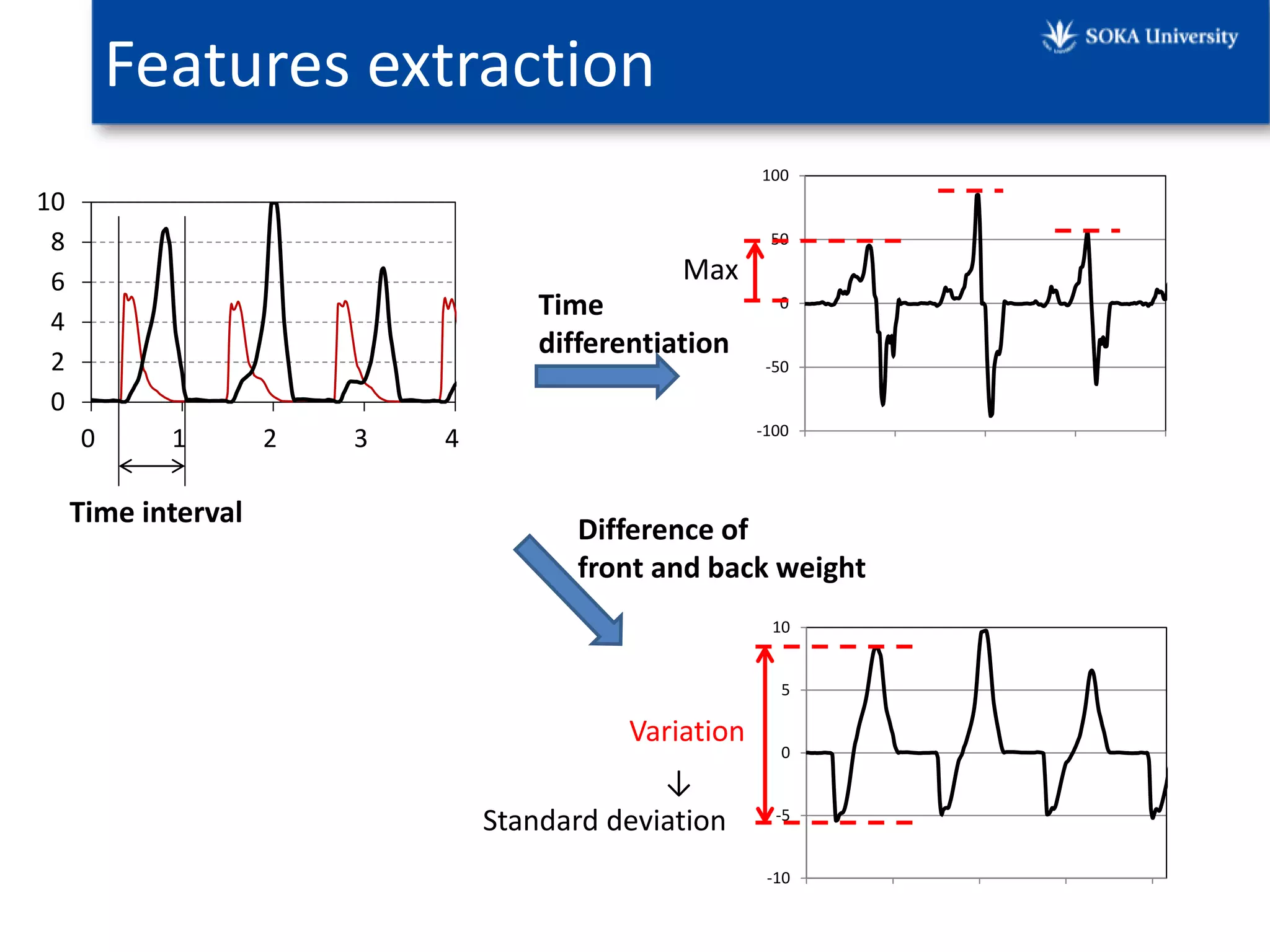 Features extraction

SOKA University

10
8
6
4
2
0
0
1
2
3
4

Time interval

Time differentiation

Max

100
50
0
-50
-100

Difference of front and back weight

Variation
↓
Standard deviation

10
5
0
-5
-10